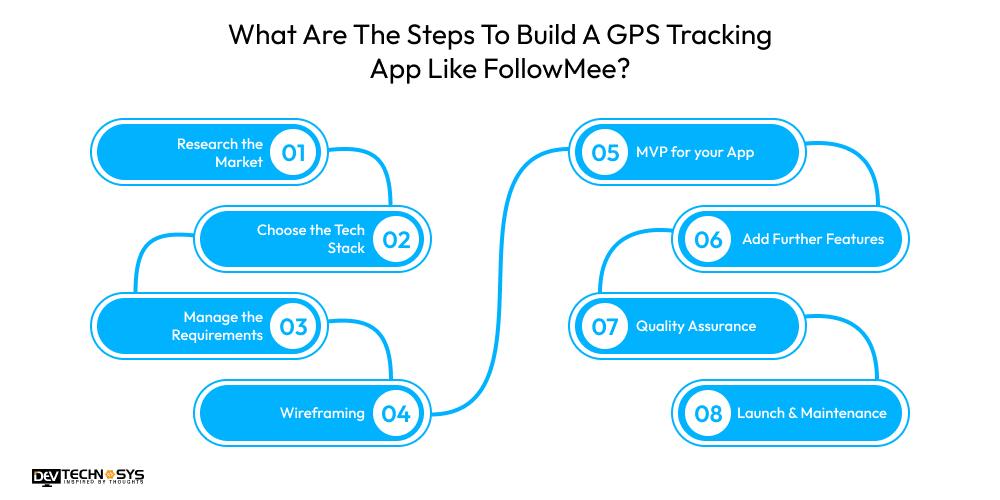 What Are The Steps To Build A GPS Tracking App Like FollowMee?

Research the Market 01

Choose the Tech Stack 02

Manage the Requirements 03

Wireframing 04

05 MVP for your App

06 Add Further Features

07 Quality Assurance

08 Launch & Maintenance

DEV TECHNOSYS
INSPIRED BY THOUGHTS